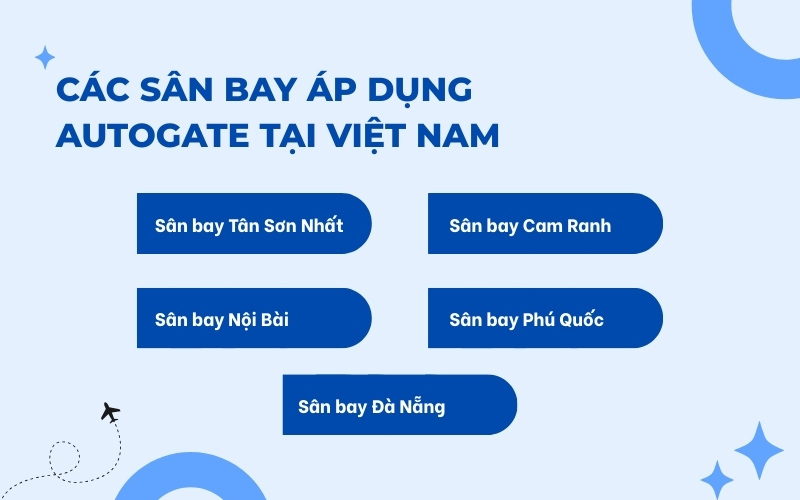 CÁC SÂN BAY ÁP DỤNG AUTOGATE TẠI VIỆT NAM

Sân bay Tân Sơn Nhất

Sân bay Cam Ranh

Sân bay Nội Bài

Sân bay Phú Quốc

Sân bay Đà Nẵng